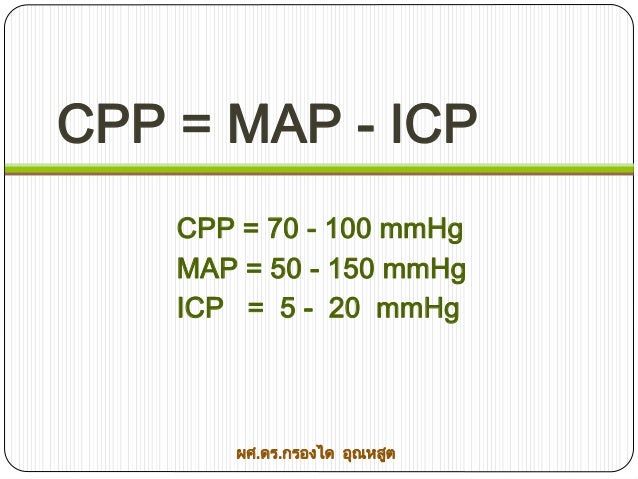 CPP = MAP - ICP

CPP = 70 - 100 mmHg
MAP = 50 - 150 mmHg
ICP = 5 - 20 mmHg

ผศ.ดร.กรองได อุณหสูต